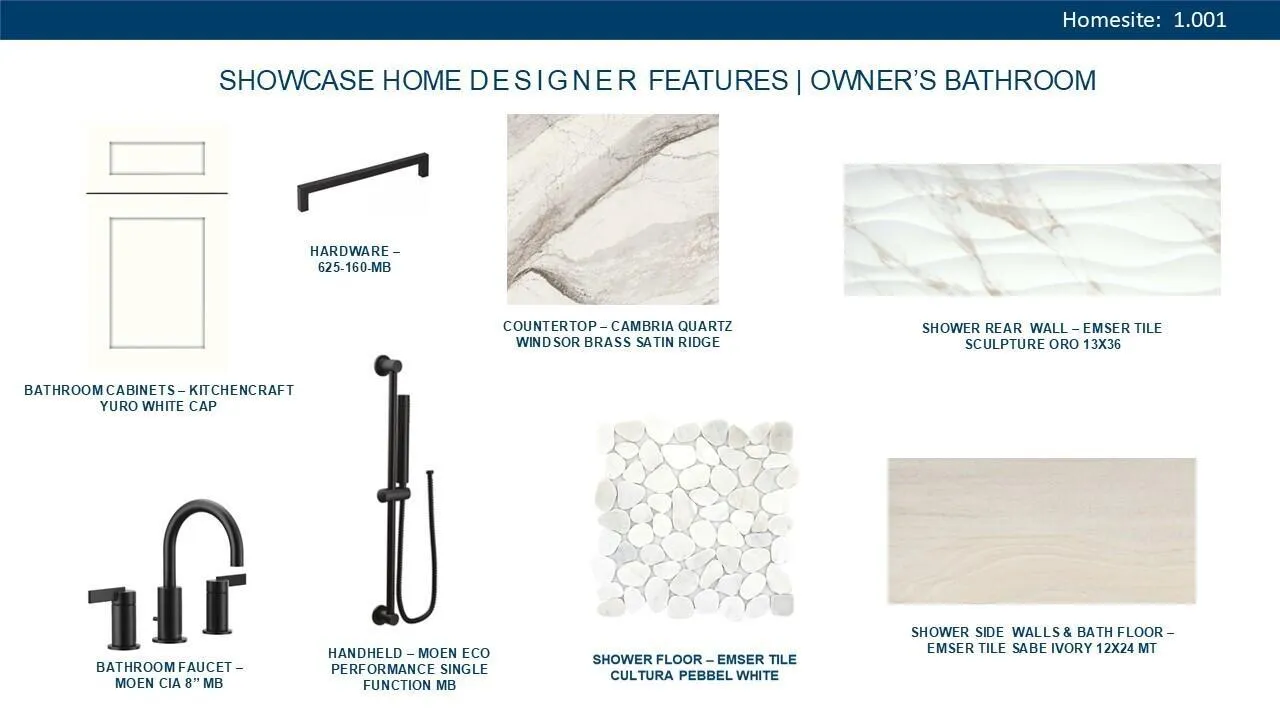 Homesite: 1.001

SHOWCASE HOME DESIGNER FEATURES | OWNER'S BATHROOM

HARDWARE – 625-160-MB

COUNTERTOP – CAMBRIA QUARTZ WINDSOR BRASS SATIN RIDGE

SHOWER REAR WALL – EMSER TILE SCULPTURE ORO 13X36

BATHROOM CABINETS – KITCHENCRAFT YURO WHITE CAP

BATHROOM FAUCET – MOEN CIA 8" MB

HANDHELD – MOEN ECO PERFORMANCE SINGLE FUNCTION MB

SHOWER FLOOR – EMSER TILE CULTURA PEBBEL WHITE

SHOWER SIDE WALLS & BATH FLOOR – EMSER TILE SABE IVORY 12X24 MT